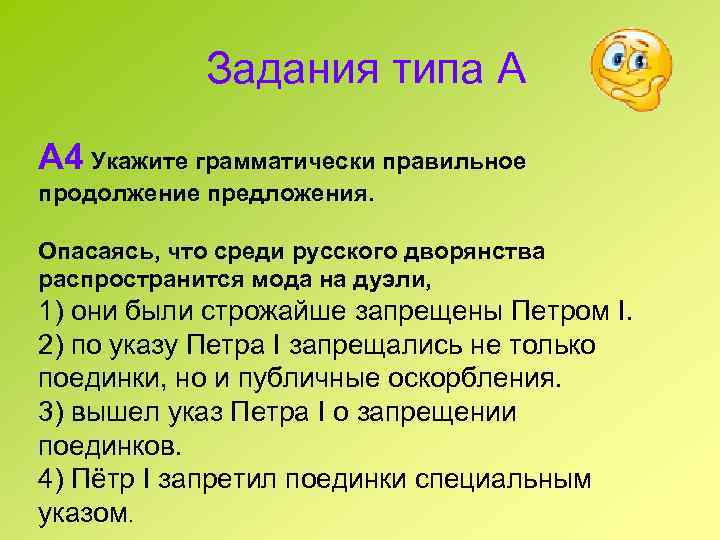 Задания типа А

А4 Укажите грамматически правильное продолжение предложения.

Опасаясь, что среди русского дворянства распространится мода на дуэли,
1) они были строжайше запрещены Петром I.
2) по указу Петра I запрещались не только поединки, но и публичные оскорбления.
3) вышел указ Петра I о запрещении поединков.
4) Пётр I запретил поединки специальным указом.